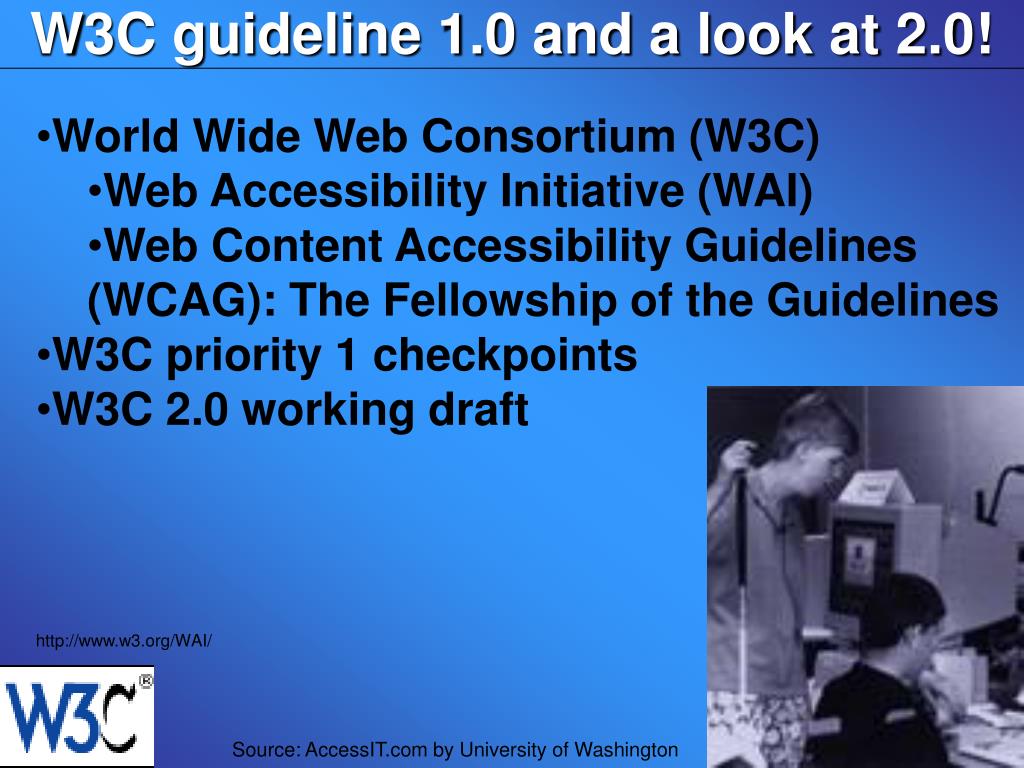 W3C guideline 1.0 and a look at 2.0!

•World Wide Web Consortium (W3C)
•Web Accessibility Initiative (WAI)
•Web Content Accessibility Guidelines (WCAG): The Fellowship of the Guidelines
•W3C priority 1 checkpoints
•W3C 2.0 working draft

http://www.w3.org/WAI/

W3C®

Source: AccessIT.com by University of Washington